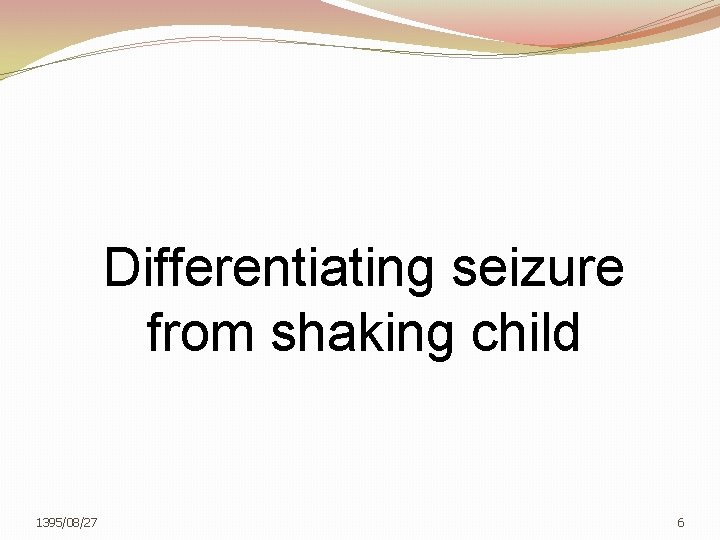 Differentiating seizure from shaking child

1395/08/27

6